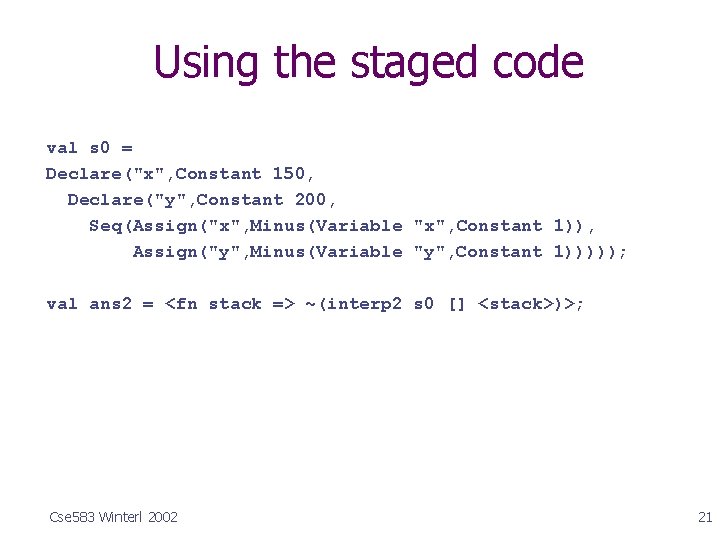 Using the staged code

val s0 =
Declare("x",Constant 150,
  Declare("y",Constant 200,
    Seq(Assign("x",Minus(Variable "x",Constant 1)),
        Assign("y",Minus(Variable "y",Constant 1)))));

val ans2 = <fn stack => ~(interp2 s0 [] <stack>)>;

Cse583 Winterl 2002

21